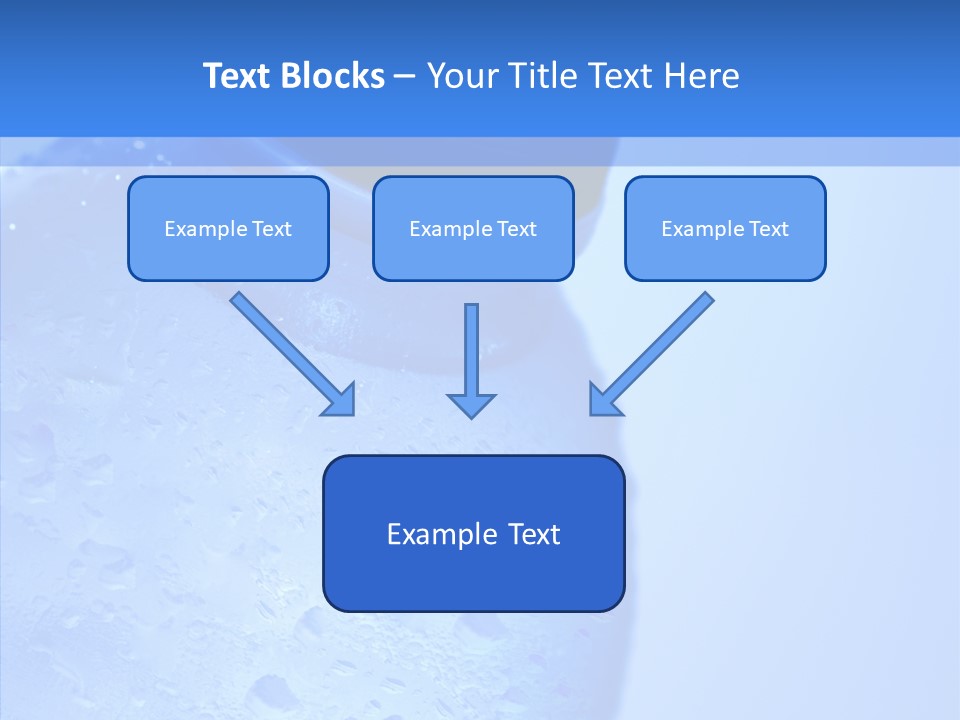 Text Blocks – Your Title Text Here

Example Text

Example Text

Example Text

Example Text